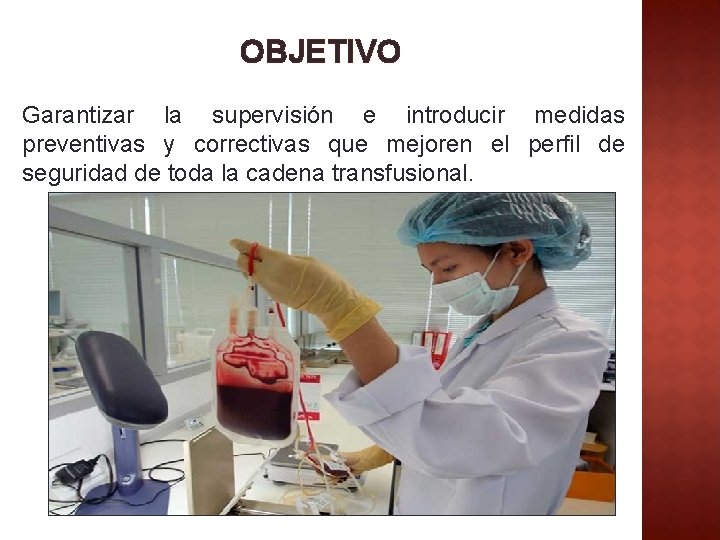 OBJETIVO

Garantizar la supervisión e introducir medidas preventivas y correctivas que mejoren el perfil de seguridad de toda la cadena transfusional.